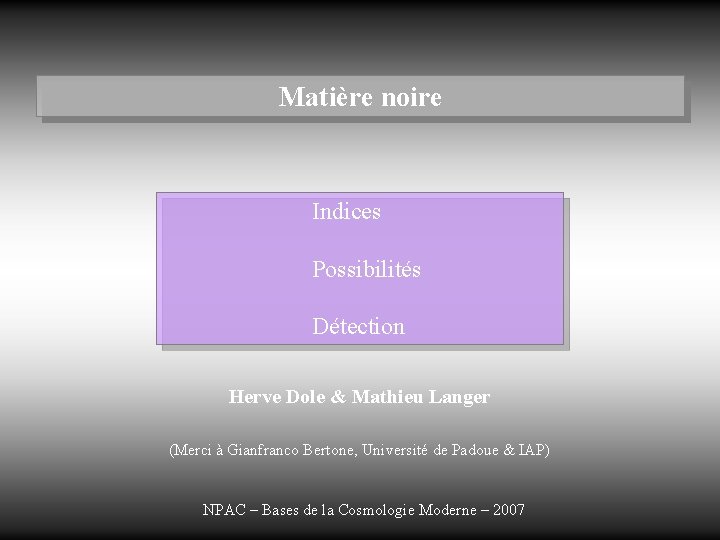 Matière noire

Indices

Possibilités

Détection

Herve Dole & Mathieu Langer

(Merci à Gianfranco Bertone, Université de Padoue & IAP)

NPAC – Bases de la Cosmologie Moderne – 2007